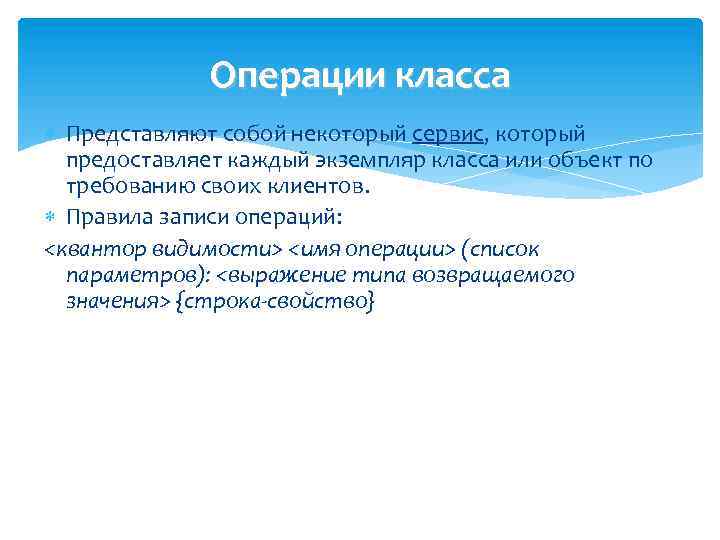 Операции класса

Представляют собой некоторый сервис, который предоставляет каждый экземпляр класса или объект по требованию своих клиентов.

Правила записи операций:

<квантор видимости> <имя операции> (список параметров): <выражение типа возвращаемого значения> {строка-свойство}